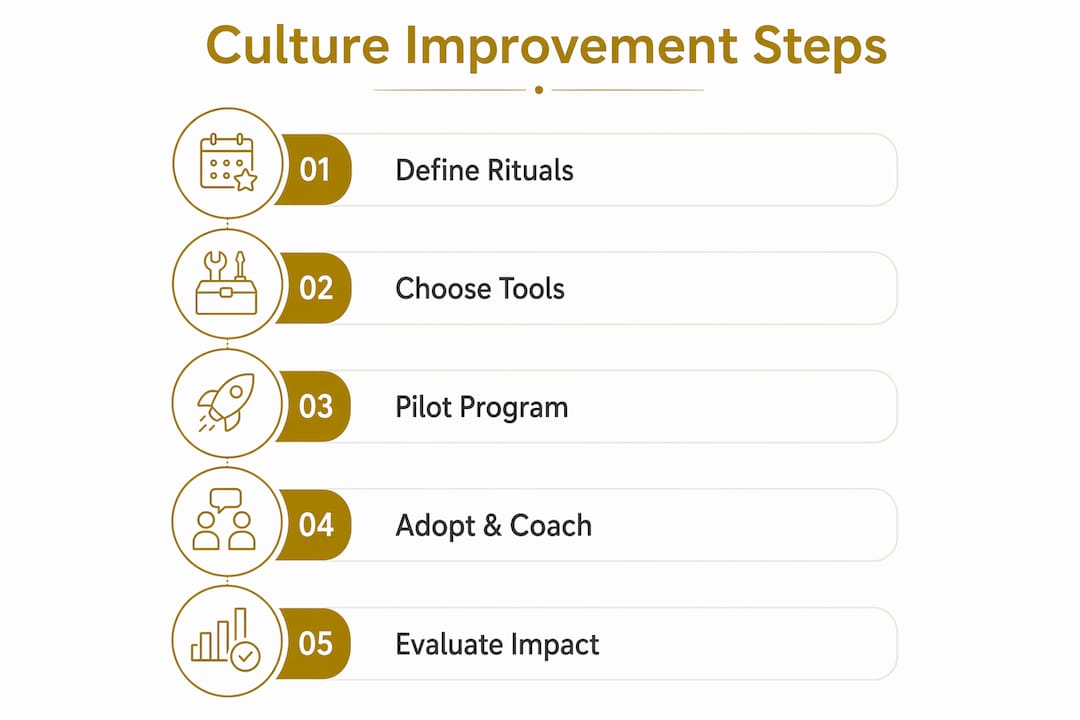 Culture Improvement Steps

01 Define Rituals

02 Choose Tools

03 Pilot Program

04 Adopt & Coach

05 Evaluate Impact